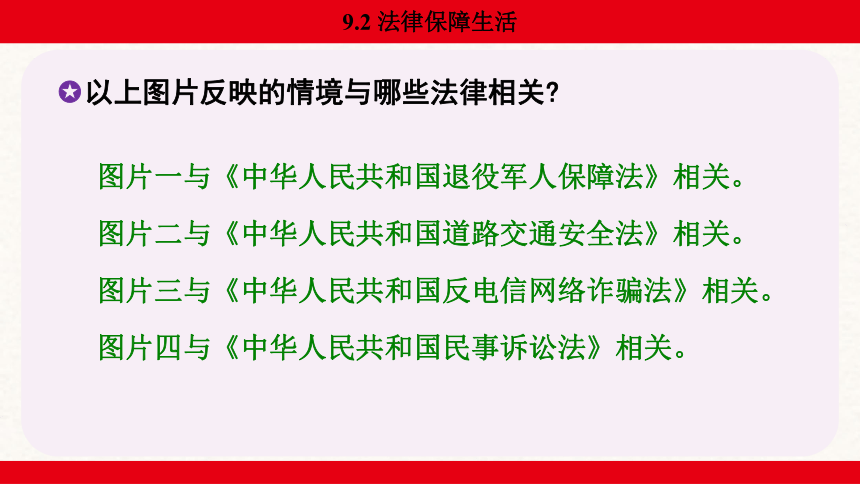 9.2 法律保障生活

以上图片反映的情境与哪些法律相关?

图片一与《中华人民共和国退役军人保障法》相关。

图片二与《中华人民共和国道路交通安全法》相关。

图片三与《中华人民共和国反电信网络诈骗法》相关。

图片四与《中华人民共和国民事诉讼法》相关。